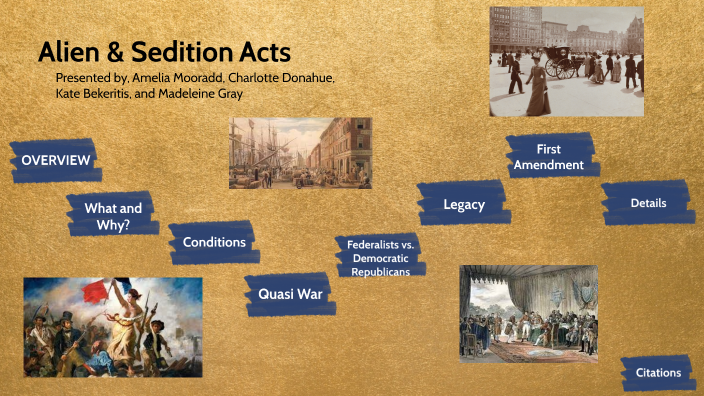 Alien & Sedition Acts
Presented by, Amelia Mooradd, Charlotte Donahue, Kate Bekeritis, and Madeleine Gray

OVERVIEW

What and Why?

Conditions

Quasi War

Federalists vs. Democratic Republicans

Legacy

First Amendment

Details

Citations